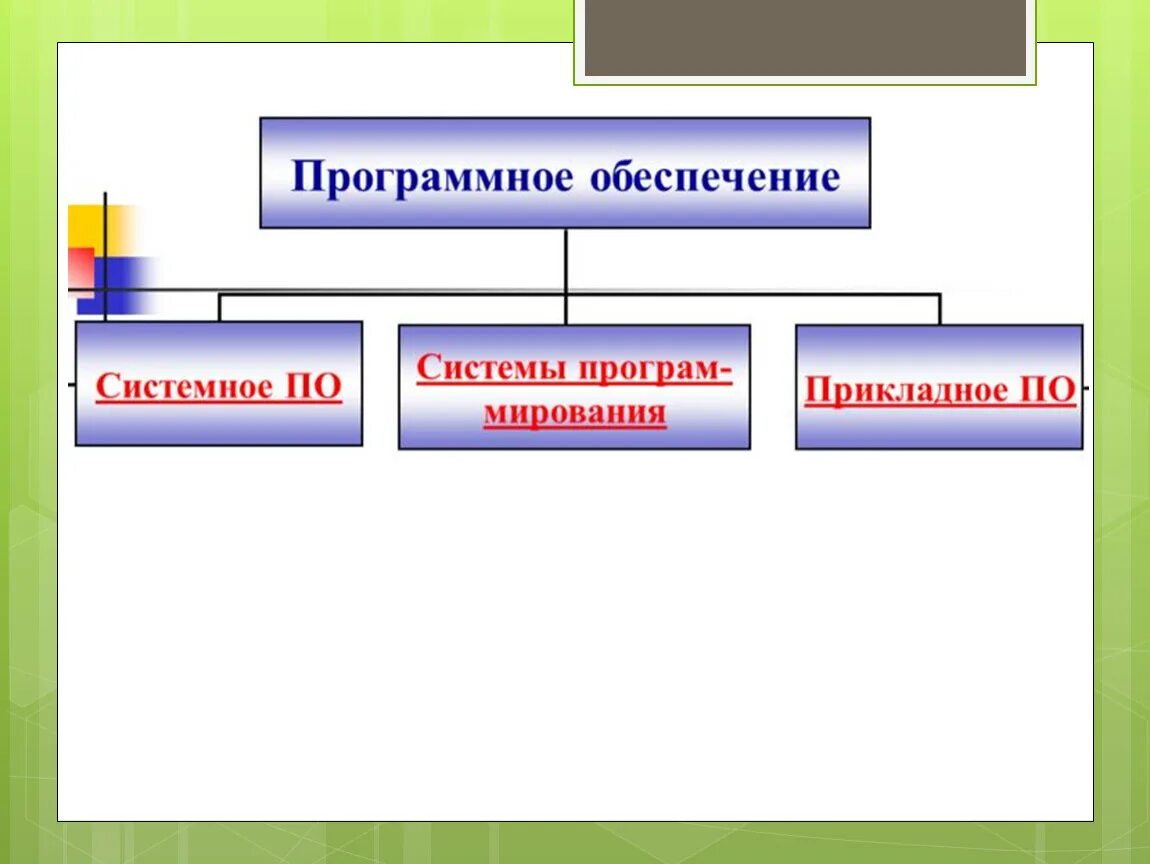 Программное обеспечение

Системное ПО

Системы программирования

Прикладное ПО